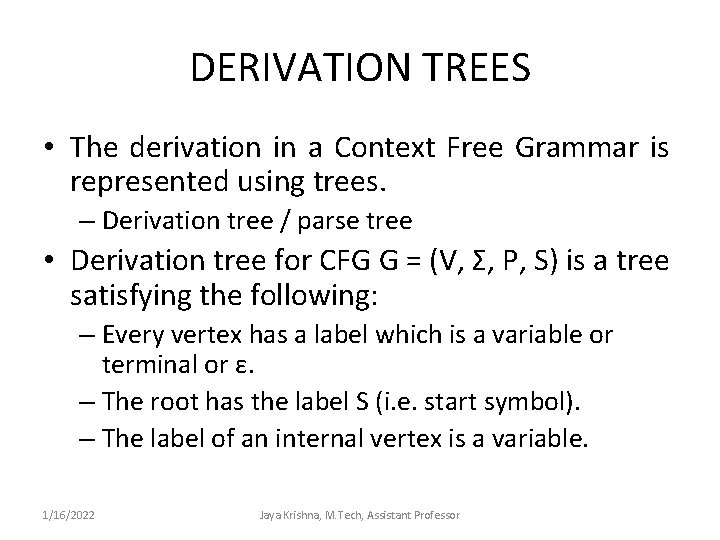 DERIVATION TREES

• The derivation in a Context Free Grammar is represented using trees.

– Derivation tree / parse tree

• Derivation tree for CFG G = (V, Σ, P, S) is a tree satisfying the following:

– Every vertex has a label which is a variable or terminal or ε.

– The root has the label S (i.e. start symbol).

– The label of an internal vertex is a variable.

1/16/2022

Jaya Krishna, M.Tech, Assistant Professor